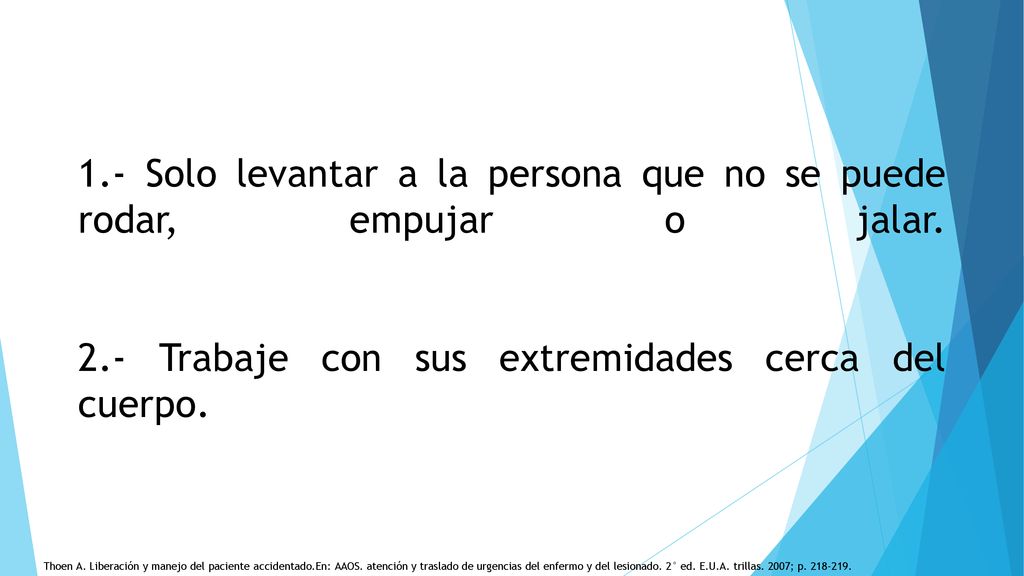 1.- Solo levantar a la persona que no se puede rodar, empujar o jalar.

2.- Trabaje con sus extremidades cerca del cuerpo.

Thoen A. Liberación y manejo del paciente accidentado.En: AAOS. atención y traslado de urgencias del enfermo y del lesionado. 2° ed. E.U.A. trillas. 2007; p. 218-219.